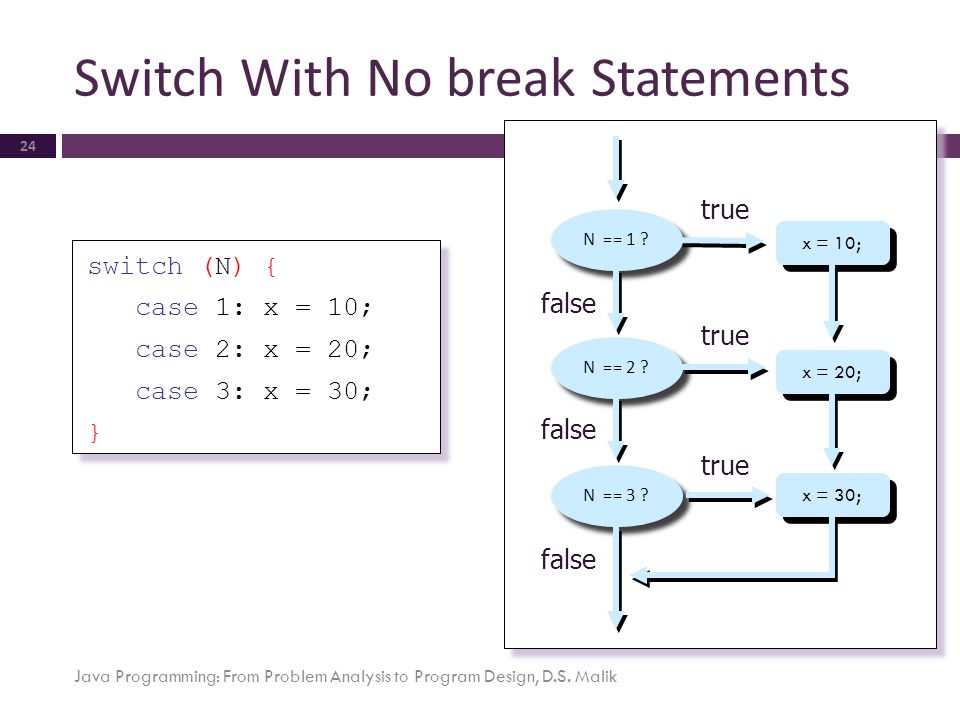 Switch With No break Statements

24

switch (N) {
case 1: x = 10;
case 2: x = 20;
case 3: x = 30;
}

N == 1 ?
true
x = 10;
false
N == 2 ?
true
x = 20;
false
N == 3 ?
true
x = 30;
false

Java Programming: From Problem Analysis to Program Design, D.S. Malik